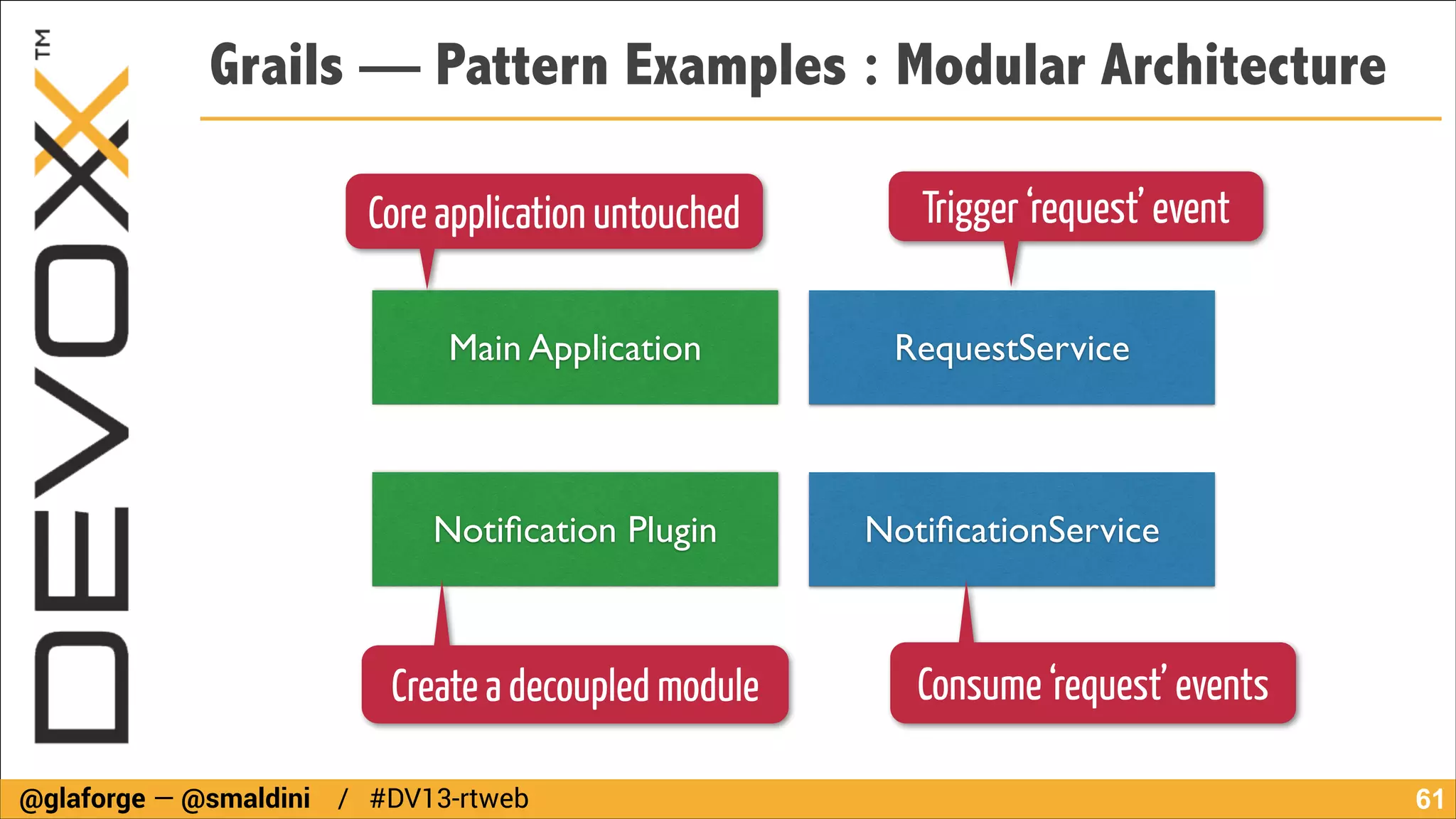 DEVOXX™

Grails — Pattern Examples : Modular Architecture

Core application untouched

Trigger 'request' event

Main Application

RequestService

Notification Plugin

NotificationService

Create a decoupled module

Consume 'request' events

@glaforge — @smaldini / #DV13-rtweb

61